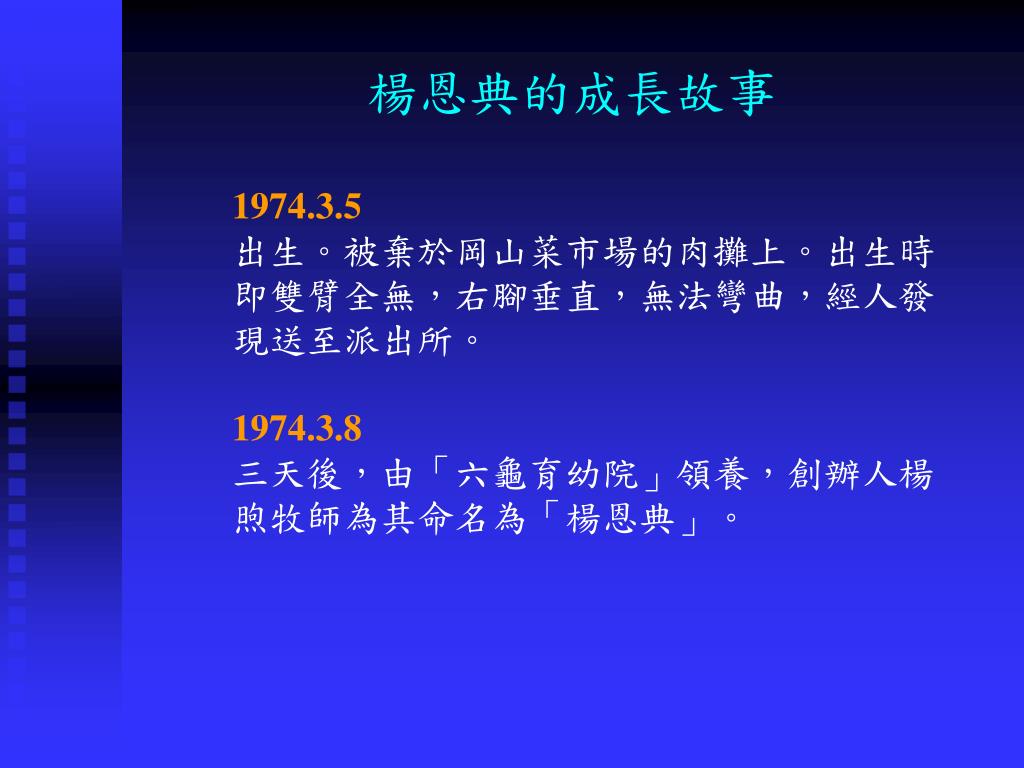 楊恩典的成長故事

1974.3.5
出生。被棄於岡山菜市場的肉攤上。出生時即雙臂全無，右腳垂直，無法彎曲，經人發現送至派出所。

1974.3.8
三天後，由「六龜育幼院」領養，創辦人楊煦牧師為其命名為「楊恩典」。